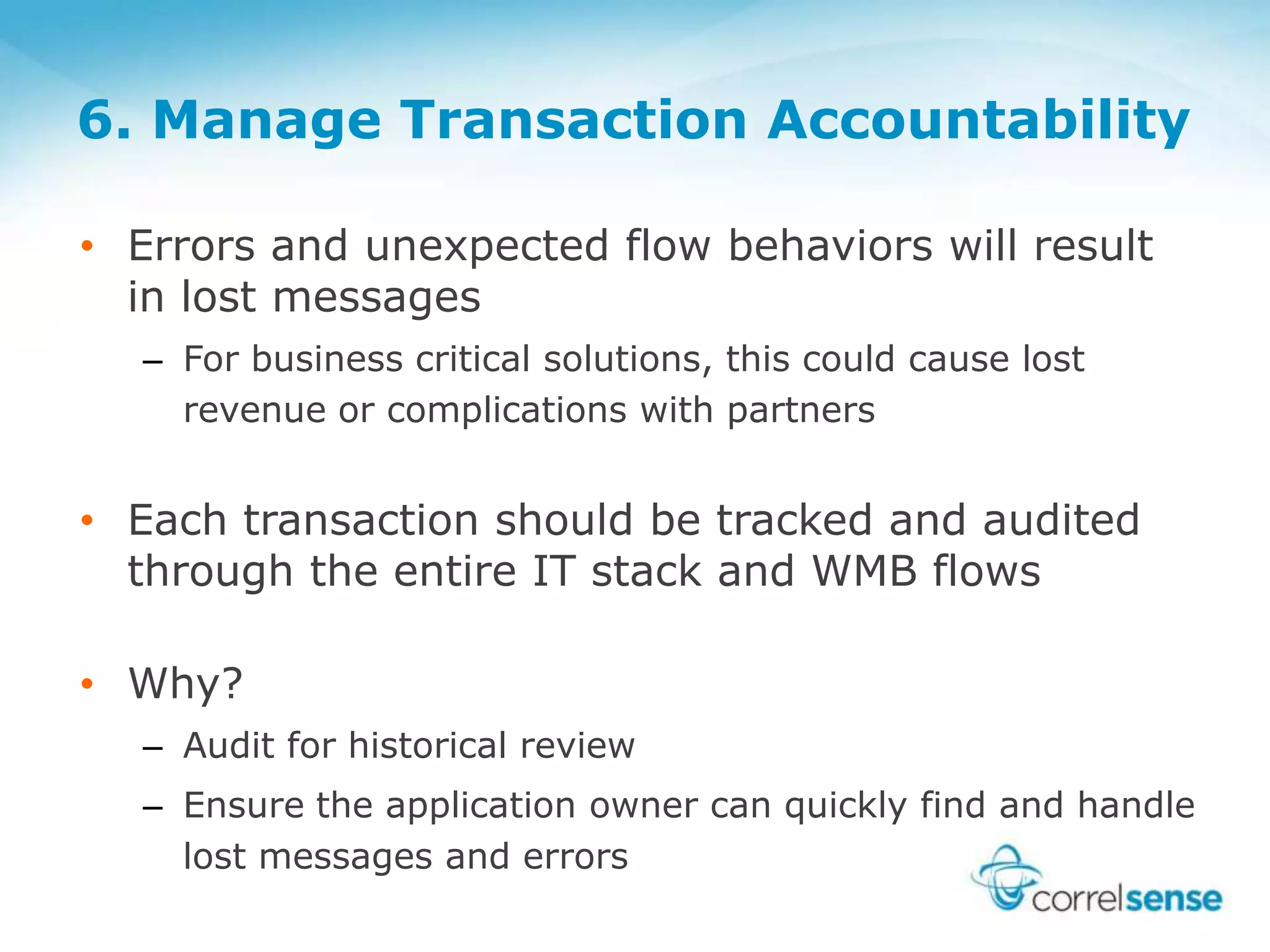 6. Manage Transaction Accountability

• Errors and unexpected flow behaviors will result in lost messages
– For business critical solutions, this could cause lost revenue or complications with partners

• Each transaction should be tracked and audited through the entire IT stack and WMB flows

• Why?
– Audit for historical review
– Ensure the application owner can quickly find and handle lost messages and errors

correlsense